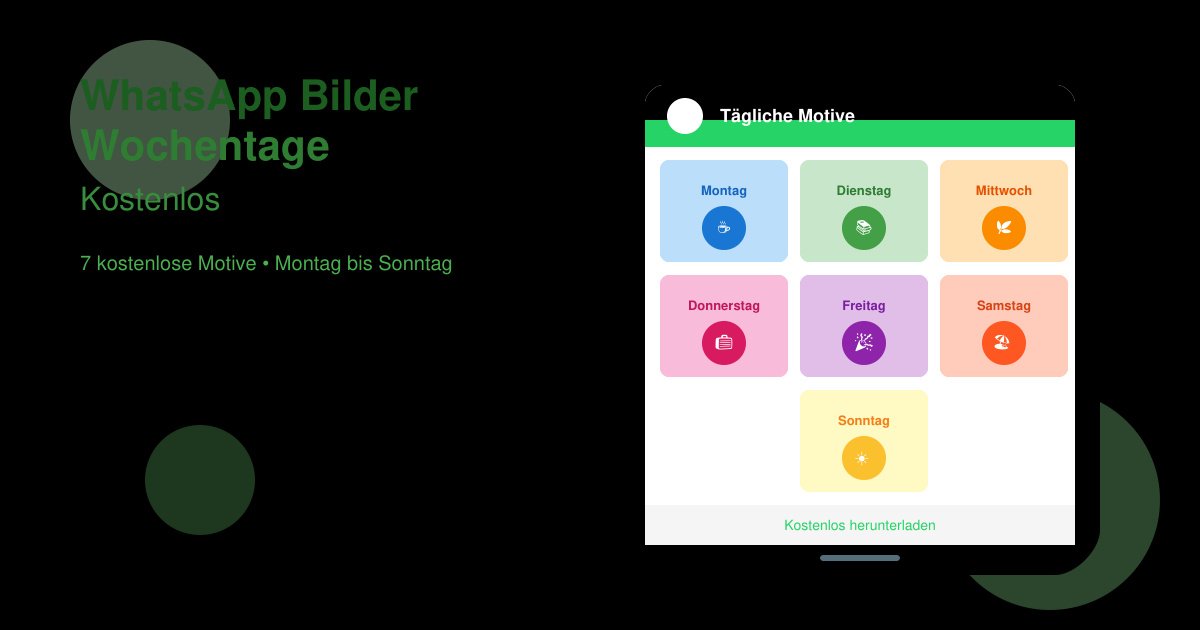 WhatsApp Bilder Wochentage

Kostenlos

7 kostenlose Motive • Montag bis Sonntag

Tägliche Motive

Montag

Dienstag

Mittwoch

Donnerstag

Freitag

Samstag

Sonntag

Kostenlos herunterladen